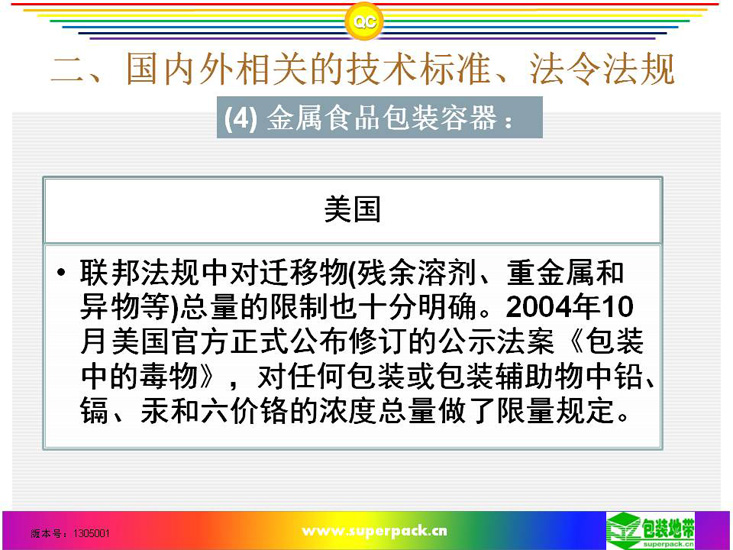 QC

二、国内外相关的技术标准、法令法规

(4) 金属食品包装容器：

美国

• 联邦法规中对迁移物(残余溶剂、重金属和异物等)总量的限制也十分明确。2004年10月美国官方正式公布修订的公示法案《包装中的毒物》，对任何包装或包装辅助物中铅、镉、汞和六价铬的浓度总量做了限量规定。

版本号：1305001

www.superpack.cn

包装地带
superpack.cn